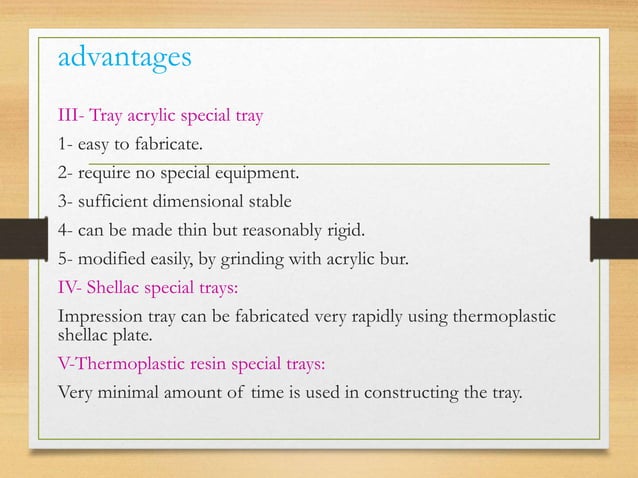 advantages

III- Tray acrylic special tray

1- easy to fabricate.

2- require no special equipment.

3- sufficient dimensional stable

4- can be made thin but reasonably rigid.

5- modified easily, by grinding with acrylic bur.

IV- Shellac special trays:

Impression tray can be fabricated very rapidly using thermoplastic shellac plate.

V-Thermoplastic resin special trays:

Very minimal amount of time is used in constructing the tray.